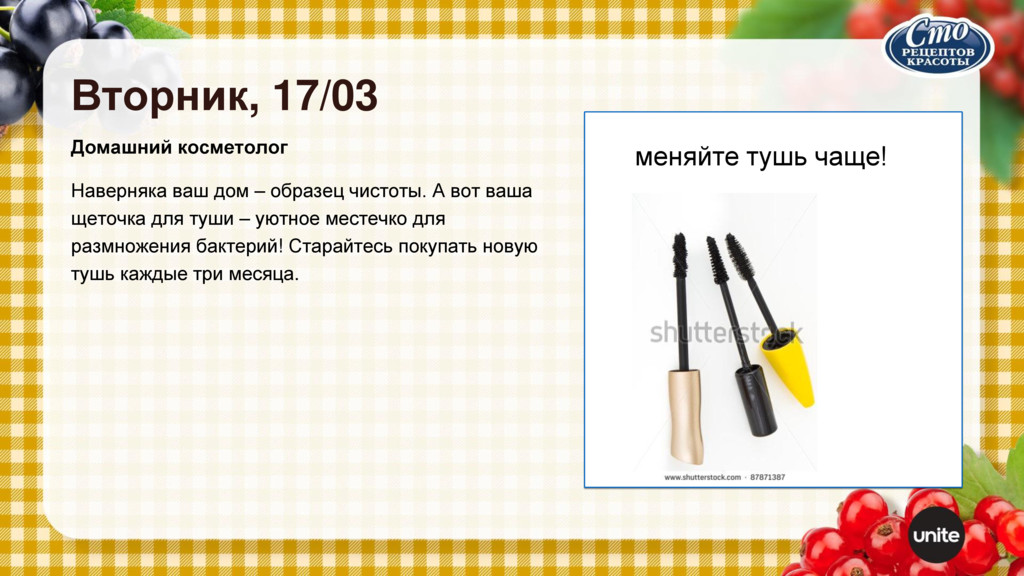 Сто
РЕЦЕПТОВ
КРАСОТЫ

Вторник, 17/03

Домашний косметолог

Наверняка ваш дом – образец чистоты. А вот ваша щеточка для туши – уютное местечко для размножения бактерий! Старайтесь покупать новую тушь каждые три месяца.

меняйте тушь чаще!

shutterstock

www.shutterstock.com · 87871387

unite